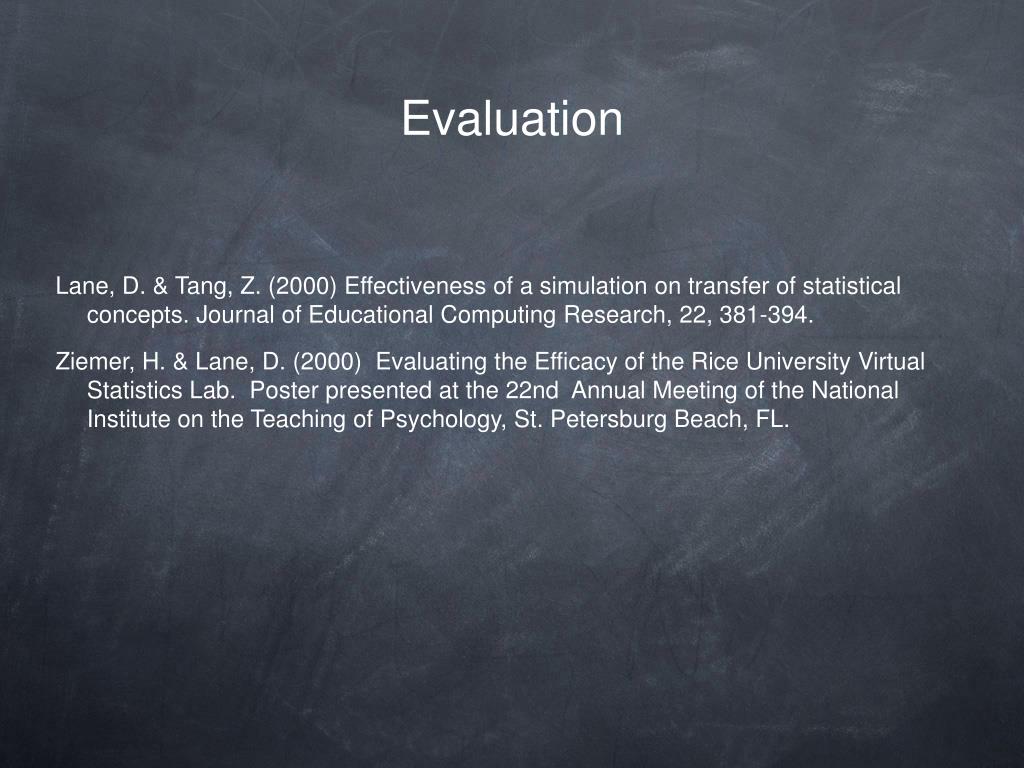 Evaluation

Lane, D. & Tang, Z. (2000) Effectiveness of a simulation on transfer of statistical concepts. Journal of Educational Computing Research, 22, 381-394.

Ziemer, H. & Lane, D. (2000) Evaluating the Efficacy of the Rice University Virtual Statistics Lab. Poster presented at the 22nd Annual Meeting of the National Institute on the Teaching of Psychology, St. Petersburg Beach, FL.